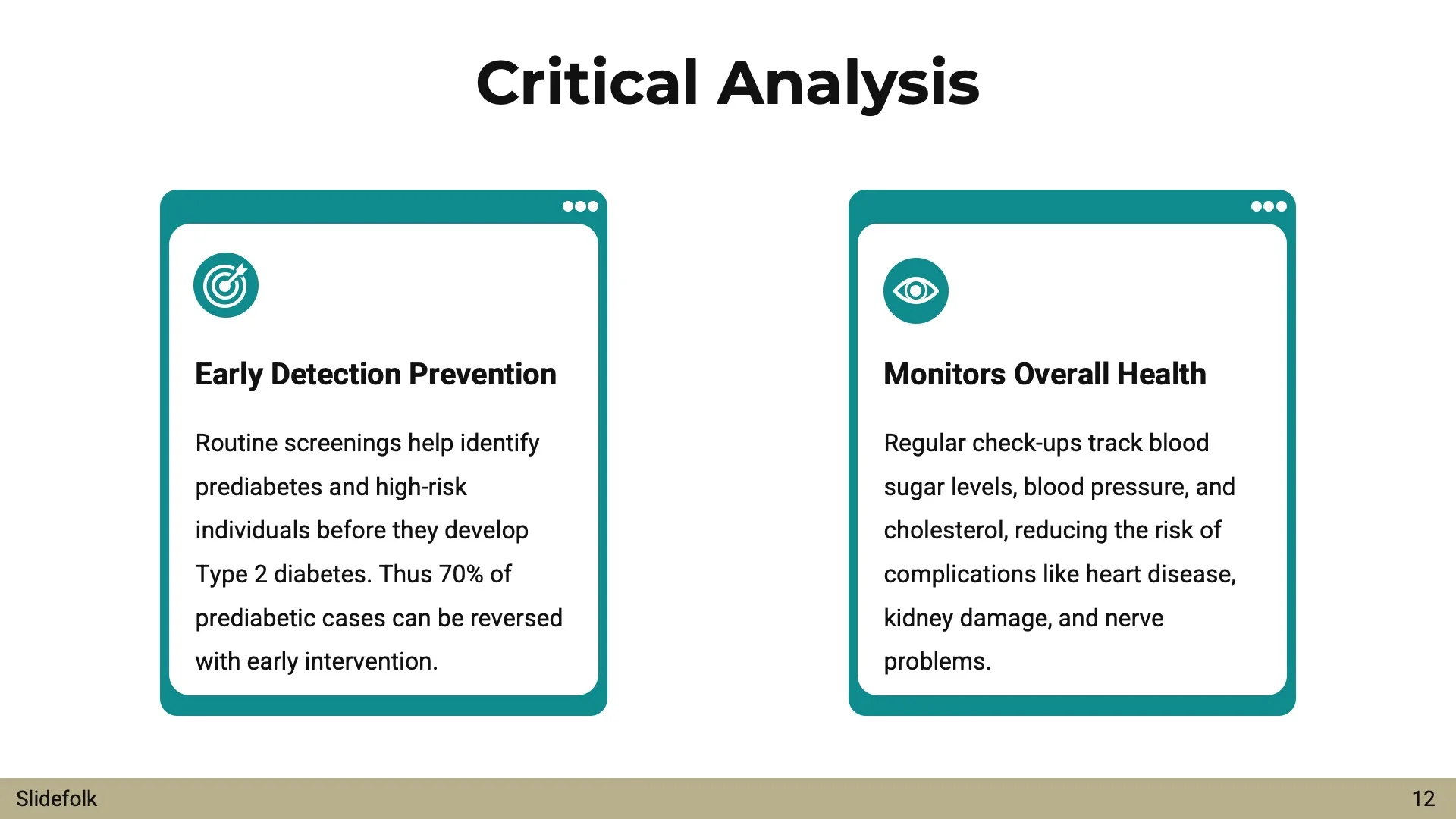 Critical Analysis

Early Detection Prevention

Routine screenings help identify prediabetes and high-risk individuals before they develop Type 2 diabetes. Thus 70% of prediabetic cases can be reversed with early intervention.

Monitors Overall Health

Regular check-ups track blood sugar levels, blood pressure, and cholesterol, reducing the risk of complications like heart disease, kidney damage, and nerve problems.

Slidefolk

12